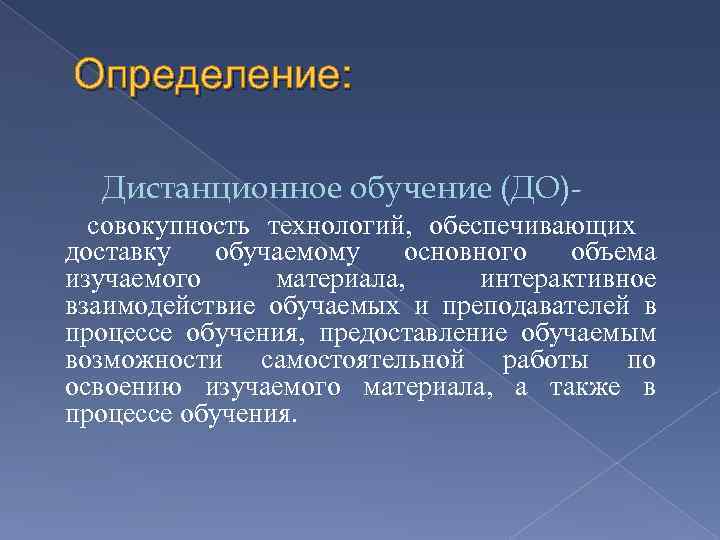 Определение:

Дистанционное обучение (ДО)-

совокупность технологий, обеспечивающих доставку обучаемому основного объема изучаемого материала, интерактивное взаимодействие обучаемых и преподавателей в процессе обучения, предоставление обучаемым возможности самостоятельной работы по освоению изучаемого материала, а также в процессе обучения.